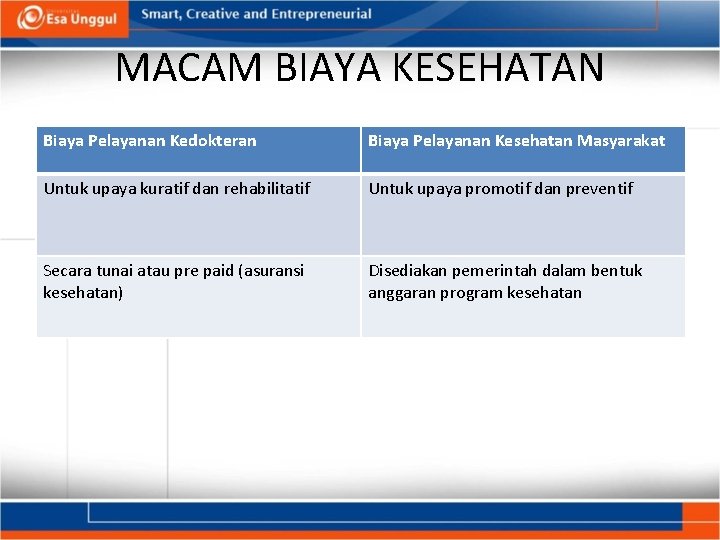 Esa Unggul Smart, Creative and Entrepreneurial

MACAM BIAYA KESEHATAN

| Biaya Pelayanan Kedokteran | Biaya Pelayanan Kesehatan Masyarakat |
|---|---|
| Untuk upaya kuratif dan rehabilitatif | Untuk upaya promotif dan preventif |
| Secara tunai atau pre paid (asuransi kesehatan) | Disediakan pemerintah dalam bentuk anggaran program kesehatan |